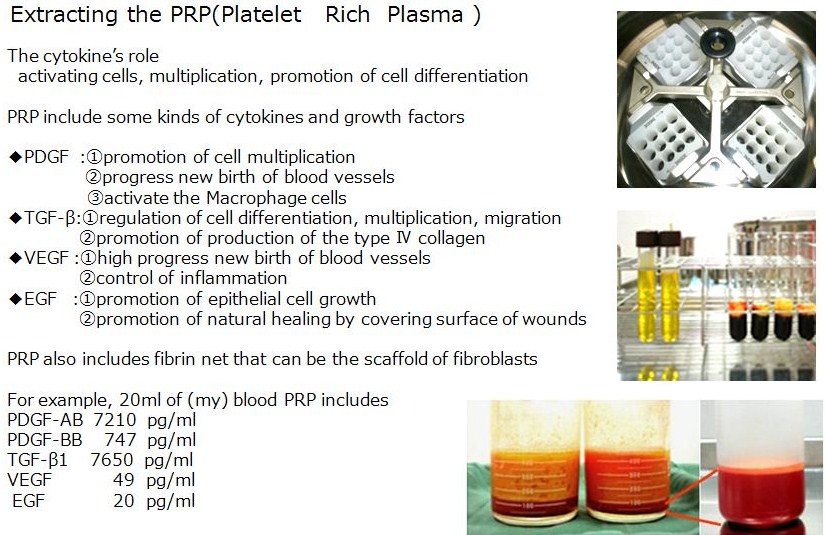 Extracting the PRP(Platelet Rich Plasma )

The cytokine's role
activating cells, multiplication, promotion of cell differentiation

PRP include some kinds of cytokines and growth factors

◆PDGF :①promotion of cell multiplication
②progress new birth of blood vessels
③activate the Macrophage cells
◆TGF-β:①regulation of cell differentiation, multiplication, migration
②promotion of production of the type Ⅳ collagen
◆VEGF :①high progress new birth of blood vessels
②control of inflammation
◆EGF :①promotion of epithelial cell growth
②promotion of natural healing by covering surface of wounds

PRP also includes fibrin net that can be the scaffold of fibroblasts

For example, 20ml of (my) blood PRP includes
PDGF-AB 7210 pg/ml
PDGF-BB 747 pg/ml
TGF-β1 7650 pg/ml
VEGF 49 pg/ml
EGF 20 pg/ml